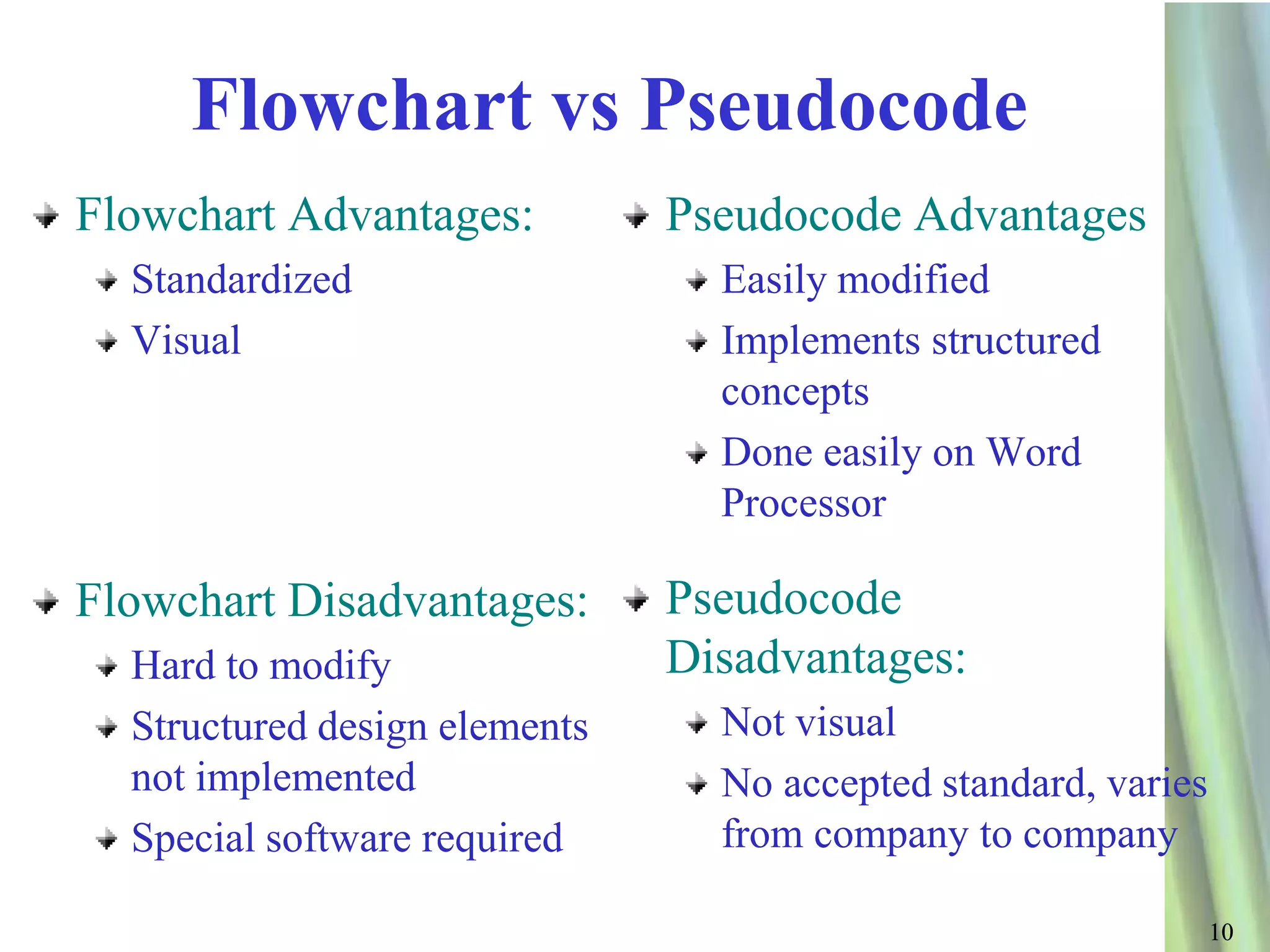 Flowchart vs Pseudocode

Flowchart Advantages:
Standardized
Visual

Flowchart Disadvantages:
Hard to modify
Structured design elements not implemented
Special software required

Pseudocode Advantages
Easily modified
Implements structured concepts
Done easily on Word Processor

Pseudocode Disadvantages:
Not visual
No accepted standard, varies from company to company

10